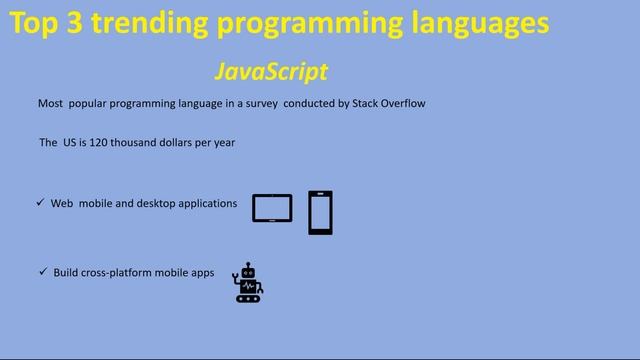 Top 3 trending programming languages

JavaScript

Most popular programming language in a survey conducted by Stack Overflow

The US is 120 thousand dollars per year

✓ Web mobile and desktop applications

✓ Build cross-platform mobile apps